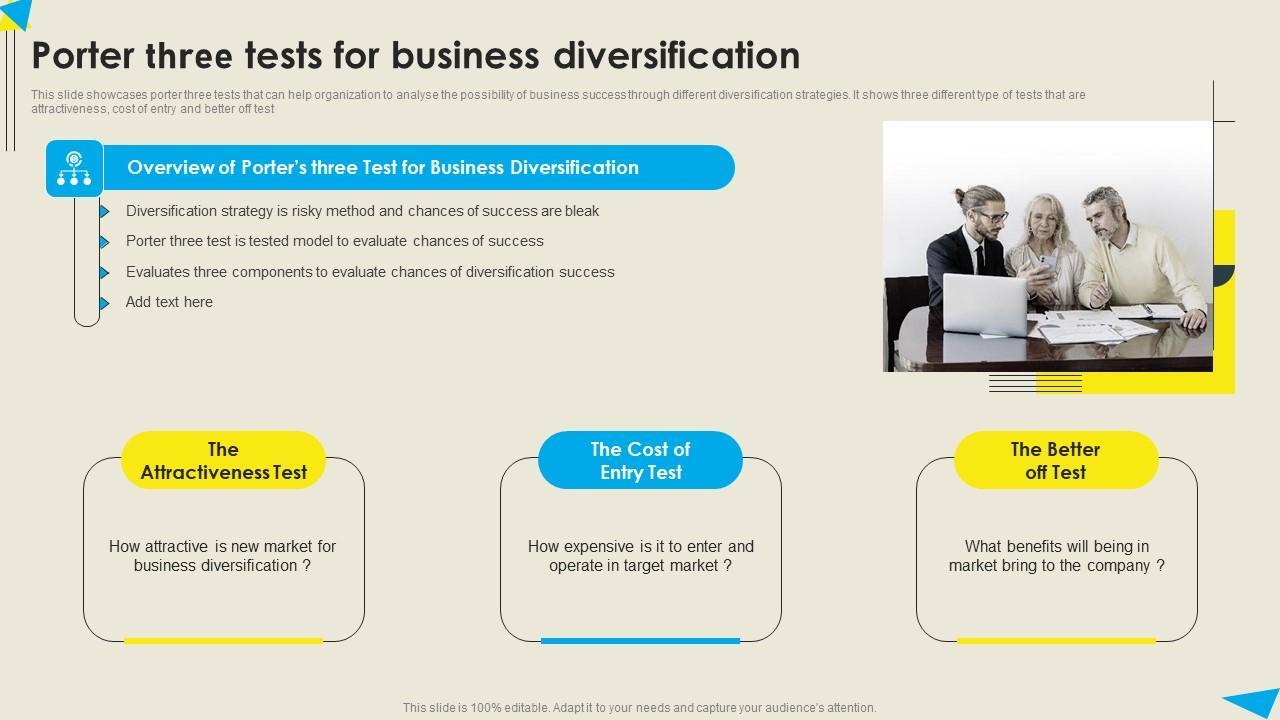 Porter three tests for business diversification

This slide showcases porter three tests that can help organization to analyse the possibility of business success through different diversification strategies. It shows three different type of tests that are attractiveness, cost of entry and better off test

Overview of Porter's three Test for Business Diversification

Diversification strategy is risky method and chances of success are bleak

Porter three test is tested model to evaluate chances of success

Evaluates three components to evaluate chances of diversification success

Add text here

The Attractiveness Test

How attractive is new market for business diversification ?

The Cost of Entry Test

How expensive is it to enter and operate in target market ?

The Better off Test

What benefits will being in market bring to the company ?

This slide is 100% editable. Adapt it to your needs and capture your audience's attention.